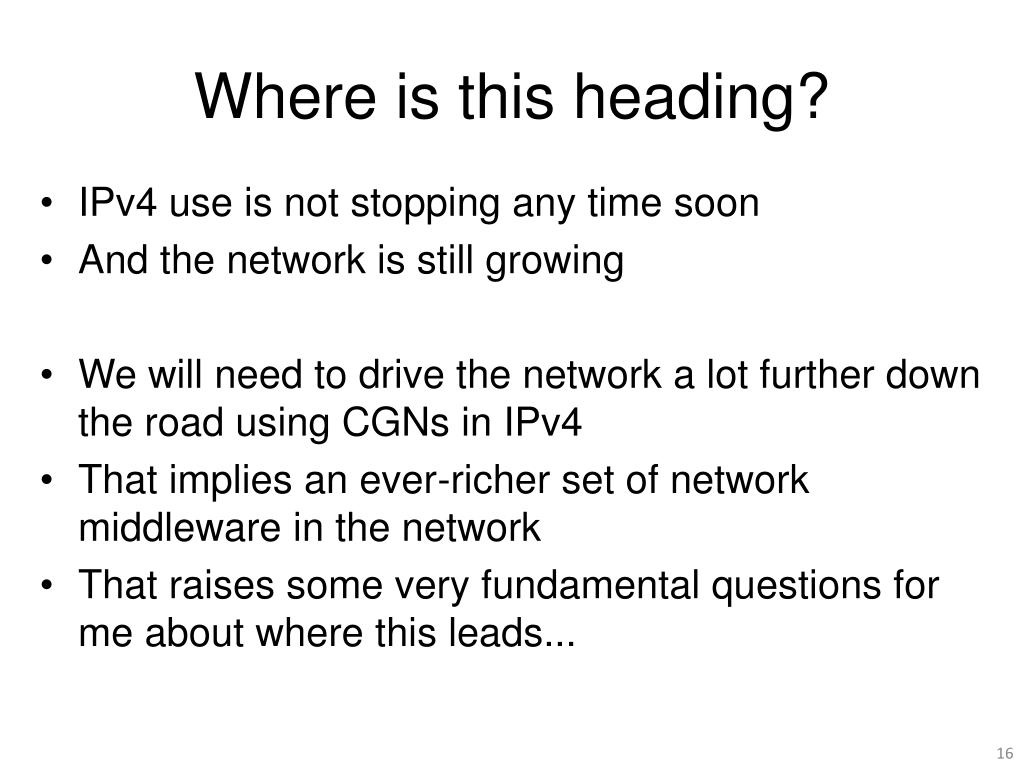 Where is this heading?

• IPv4 use is not stopping any time soon
• And the network is still growing

• We will need to drive the network a lot further down the road using CGNs in IPv4
• That implies an ever-richer set of network middleware in the network
• That raises some very fundamental questions for me about where this leads...

16